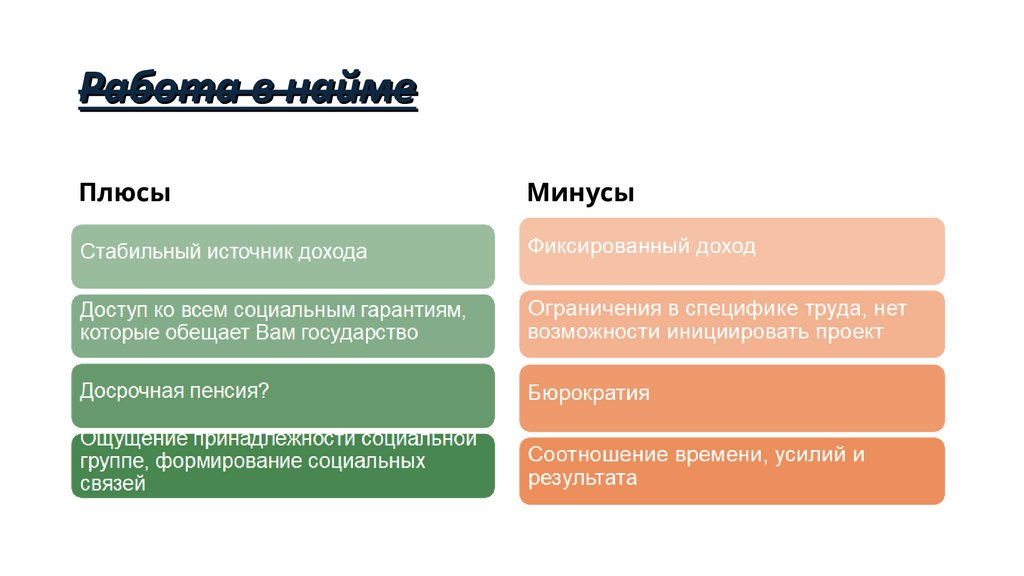 Работа в найме

Плюсы

Стабильный источник дохода

Доступ ко всем социальным гарантиям, которые обещает Вам государство

Досрочная пенсия?

Ощущение принадлежности социальной группе, формирование социальных связей

Минусы

Фиксированный доход

Ограничения в специфике труда, нет возможности инициировать проект

Бюрократия

Соотношение времени, усилий и результата